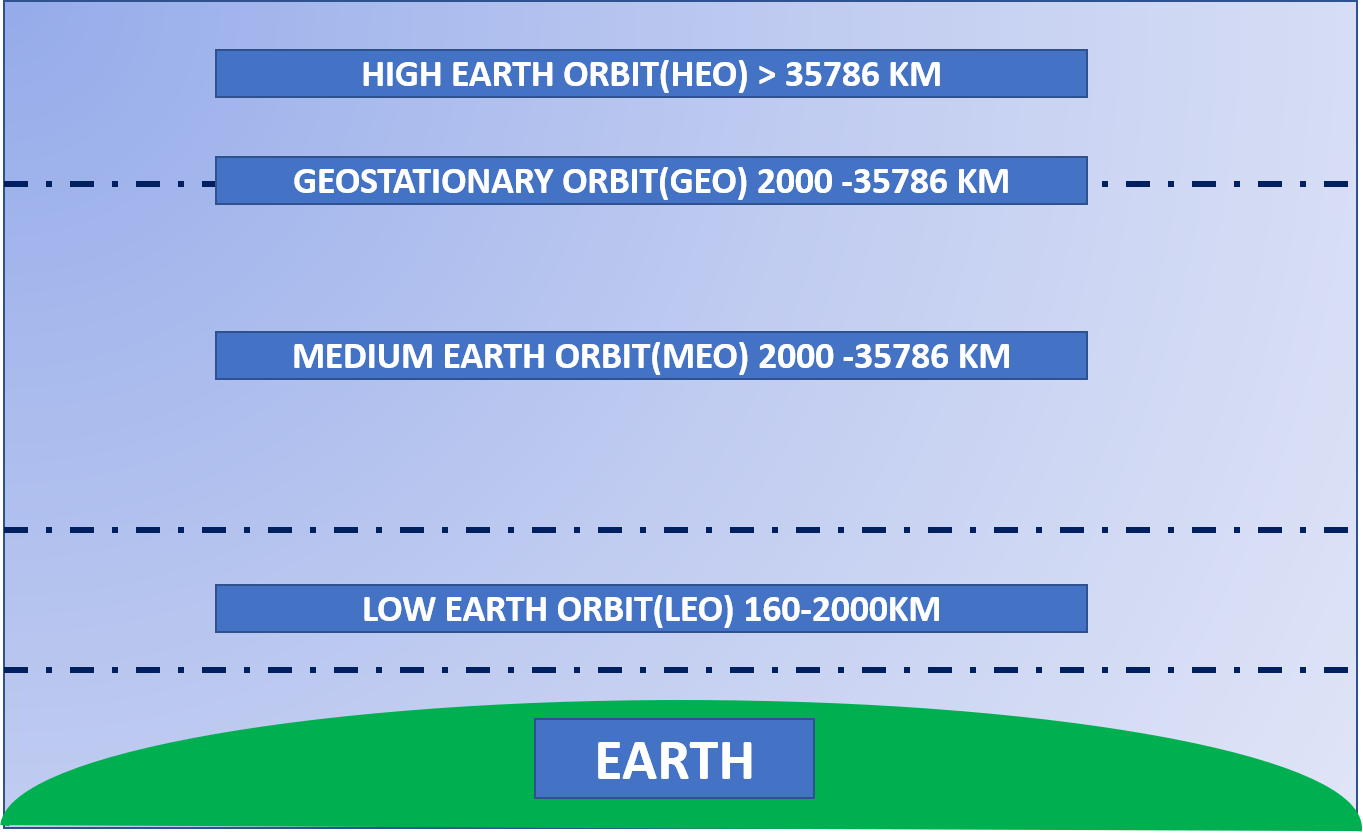 HIGH EARTH ORBIT(HEO) > 35786 KM

GEOSTATIONARY ORBIT(GEO) 2000 -35786 KM

MEDIUM EARTH ORBIT(MEO) 2000 -35786 KM

LOW EARTH ORBIT(LEO) 160-2000KM

EARTH